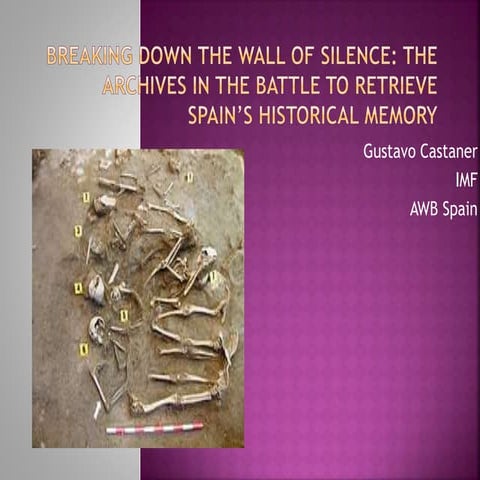 BREAKING DOWN THE WALL OF SILENCE: THE ARCHIVES IN THE BATTLE TO RETRIEVE SPAIN'S HISTORICAL MEMORY

Gustavo Castaner
IMF
AWB Spain